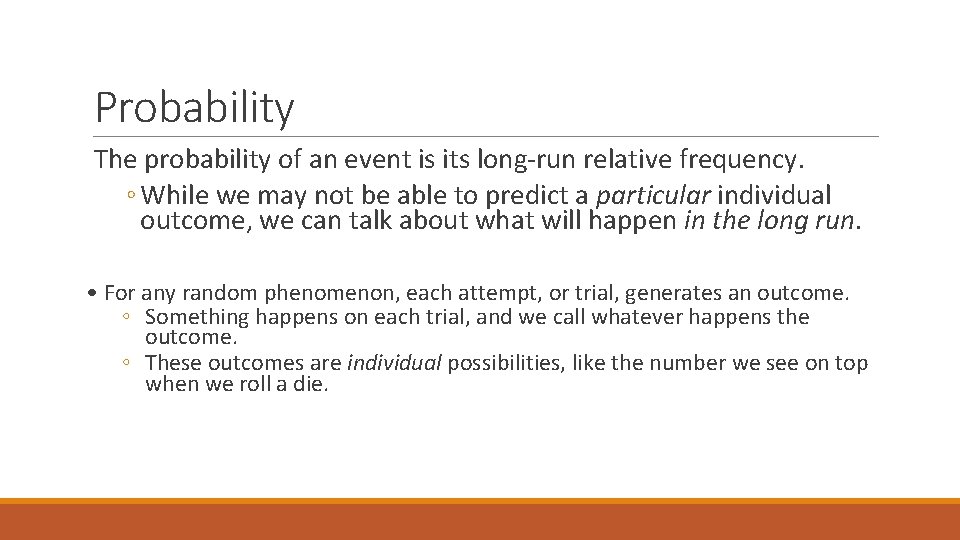 Probability

The probability of an event is its long-run relative frequency.
◦ While we may not be able to predict a particular individual outcome, we can talk about what will happen in the long run.

• For any random phenomenon, each attempt, or trial, generates an outcome.
◦ Something happens on each trial, and we call whatever happens the outcome.
◦ These outcomes are individual possibilities, like the number we see on top when we roll a die.